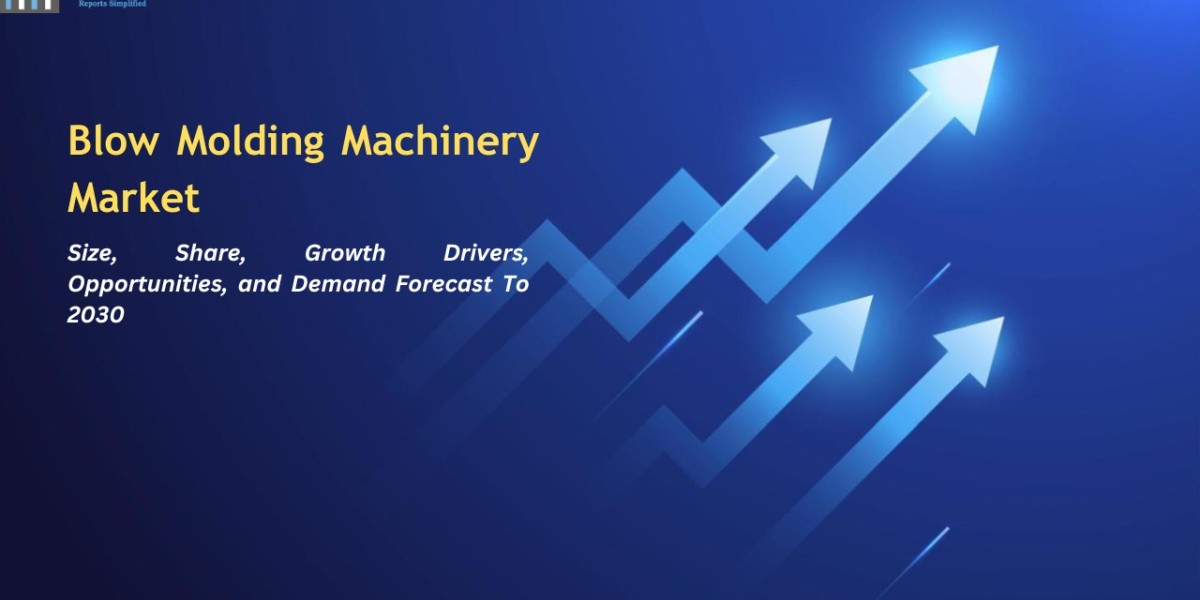 Reports Simplified

Blow Molding Machinery Market

Size, Share, Growth Drivers, Opportunities, and Demand Forecast To 2030